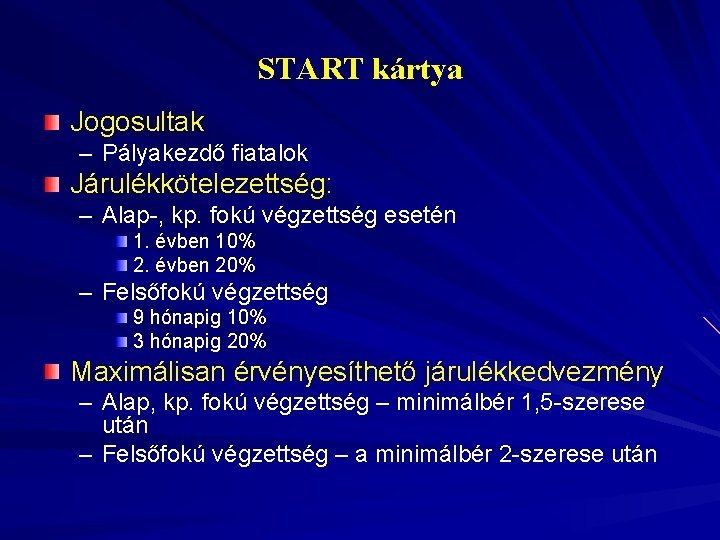 START kártya

Jogosultak
– Pályakezdő fiatalok
Járulékkötelezettség:
– Alap-, kp. fokú végzettség esetén
1. évben 10%
2. évben 20%
– Felsőfokú végzettség
9 hónapig 10%
3 hónapig 20%
Maximálisan érvényesíthető járulékkedvezmény
– Alap, kp. fokú végzettség – minimálbér 1,5-szerese után
– Felsőfokú végzettség – a minimálbér 2-szerese után